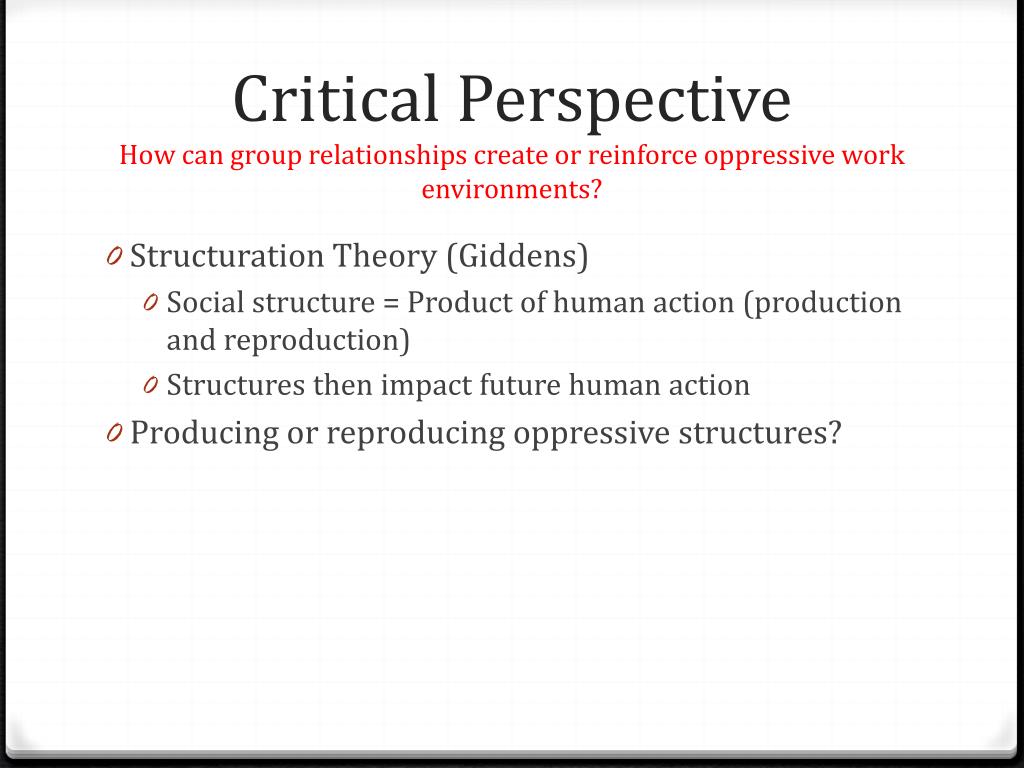 Critical Perspective
How can group relationships create or reinforce oppressive work environments?

0 Structuration Theory (Giddens)
0 Social structure = Product of human action (production and reproduction)
0 Structures then impact future human action
0 Producing or reproducing oppressive structures?